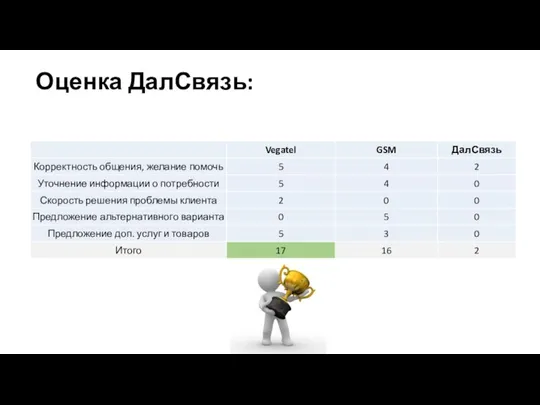 Оценка ДалСвязь:

| | Vegatel | GSM | ДалСвязь |
|---|---|---|---|
| Корректность общения, желание помочь | 5 | 4 | 2 |
| Уточнение информации о потребности | 5 | 4 | 0 |
| Скорость решения проблемы клиента | 2 | 0 | 0 |
| Предложение альтернативного варианта | 0 | 5 | 0 |
| Предложение доп. услуг и товаров | 5 | 3 | 0 |
| Итого | 17 | 16 | 2 |